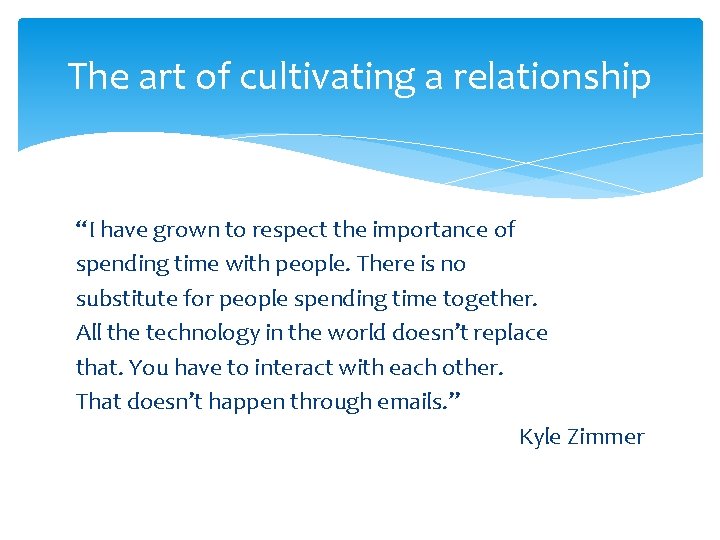 The art of cultivating a relationship

“I have grown to respect the importance of spending time with people. There is no substitute for people spending time together. All the technology in the world doesn’t replace that. You have to interact with each other. That doesn’t happen through emails.”

Kyle Zimmer